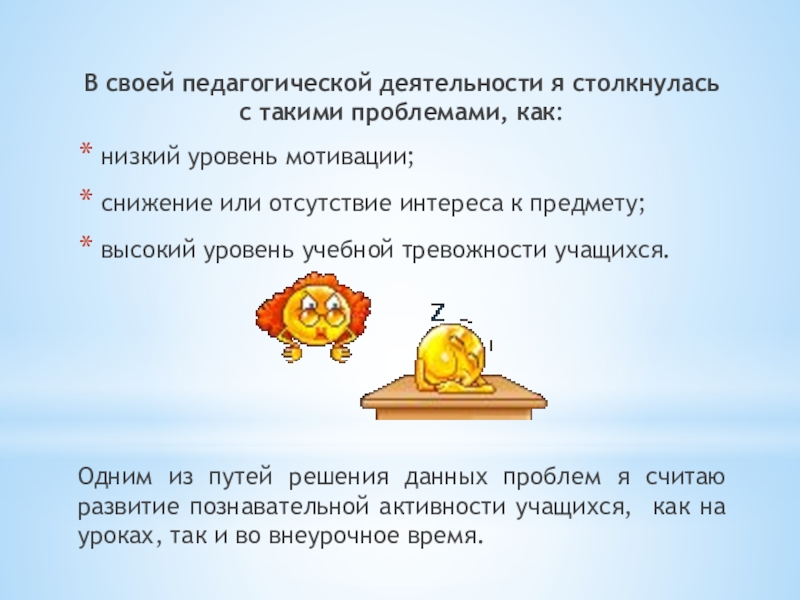 В своей педагогической деятельности я столкнулась с такими проблемами, как:

* низкий уровень мотивации;
* снижение или отсутствие интереса к предмету;
* высокий уровень учебной тревожности учащихся.

Z

Одним из путей решения данных проблем я считаю развитие познавательной активности учащихся, как на уроках, так и во внеурочное время.